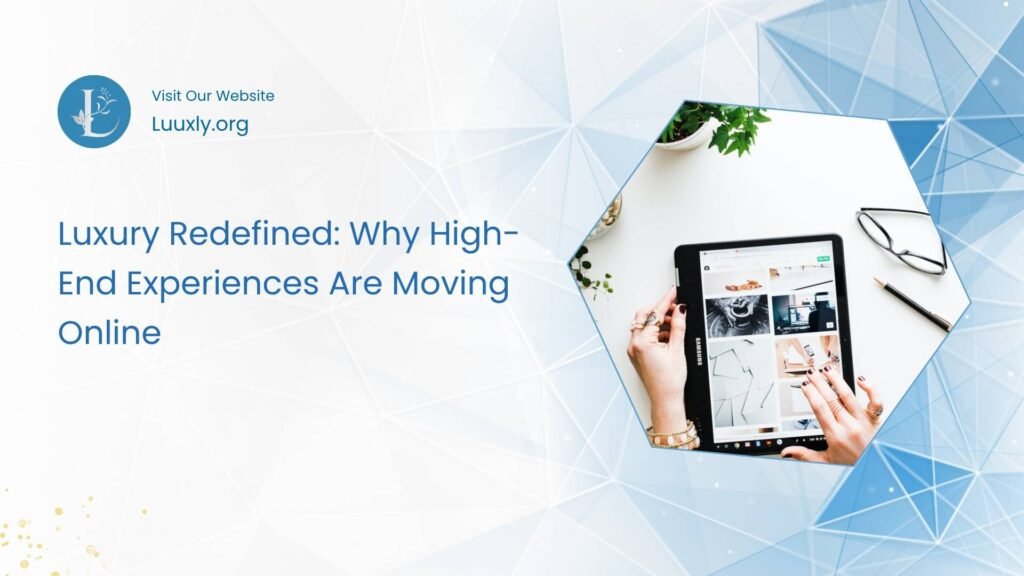 L

Visit Our Website
Luuxly.org

Luxury Redefined: Why High-End Experiences Are Moving Online

SAMSUNG